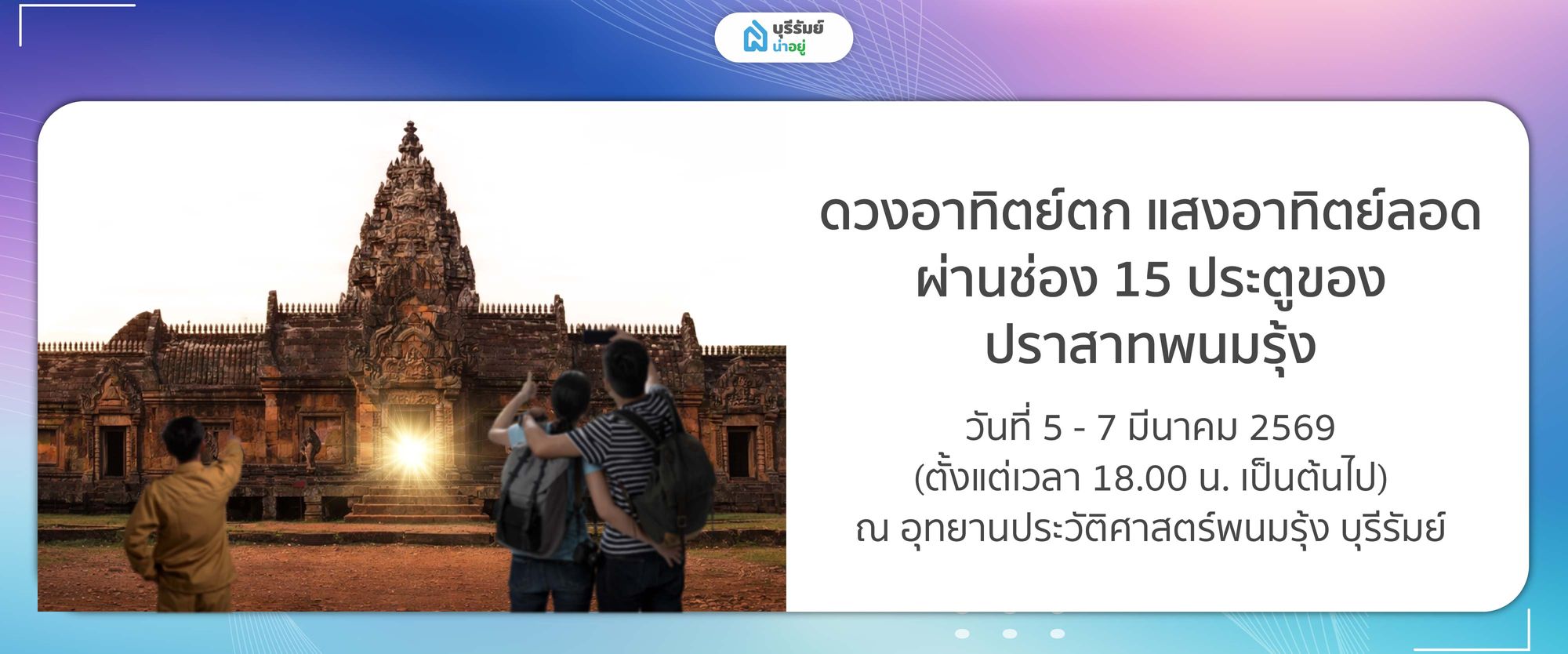 บุรีรัมย์
น่าอยู่

ดวงอาทิตย์ตก แสงอาทิตย์ลอดผ่านช่อง 15 ประตูของปราสาทพนมรุ้ง

วันที่ 5 - 7 มีนาคม 2569
(ตั้งแต่เวลา 18.00 น. เป็นต้นไป)
ณ อุทยานประวัติศาสตร์พนมรุ้ง บุรีรัมย์